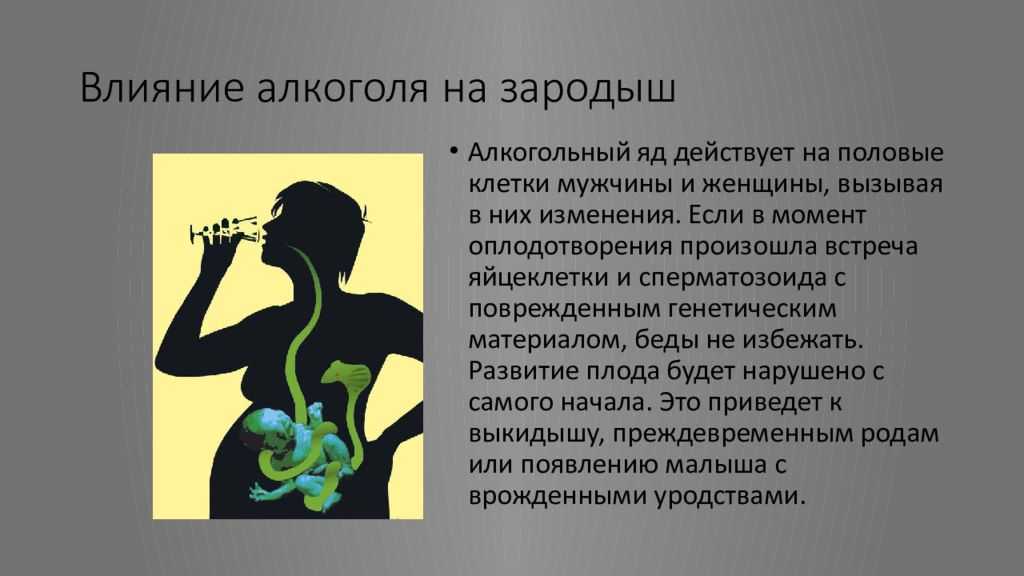 Влияние алкоголя на зародыш

• Алкогольный яд действует на половые клетки мужчины и женщины, вызывая в них изменения. Если в момент оплодотворения произошла встреча яйцеклетки и сперматозоида с поврежденным генетическим материалом, беды не избежать. Развитие плода будет нарушено с самого начала. Это приведет к выкидышу, преждевременным родам или появлению малыша с врожденными уродствами.